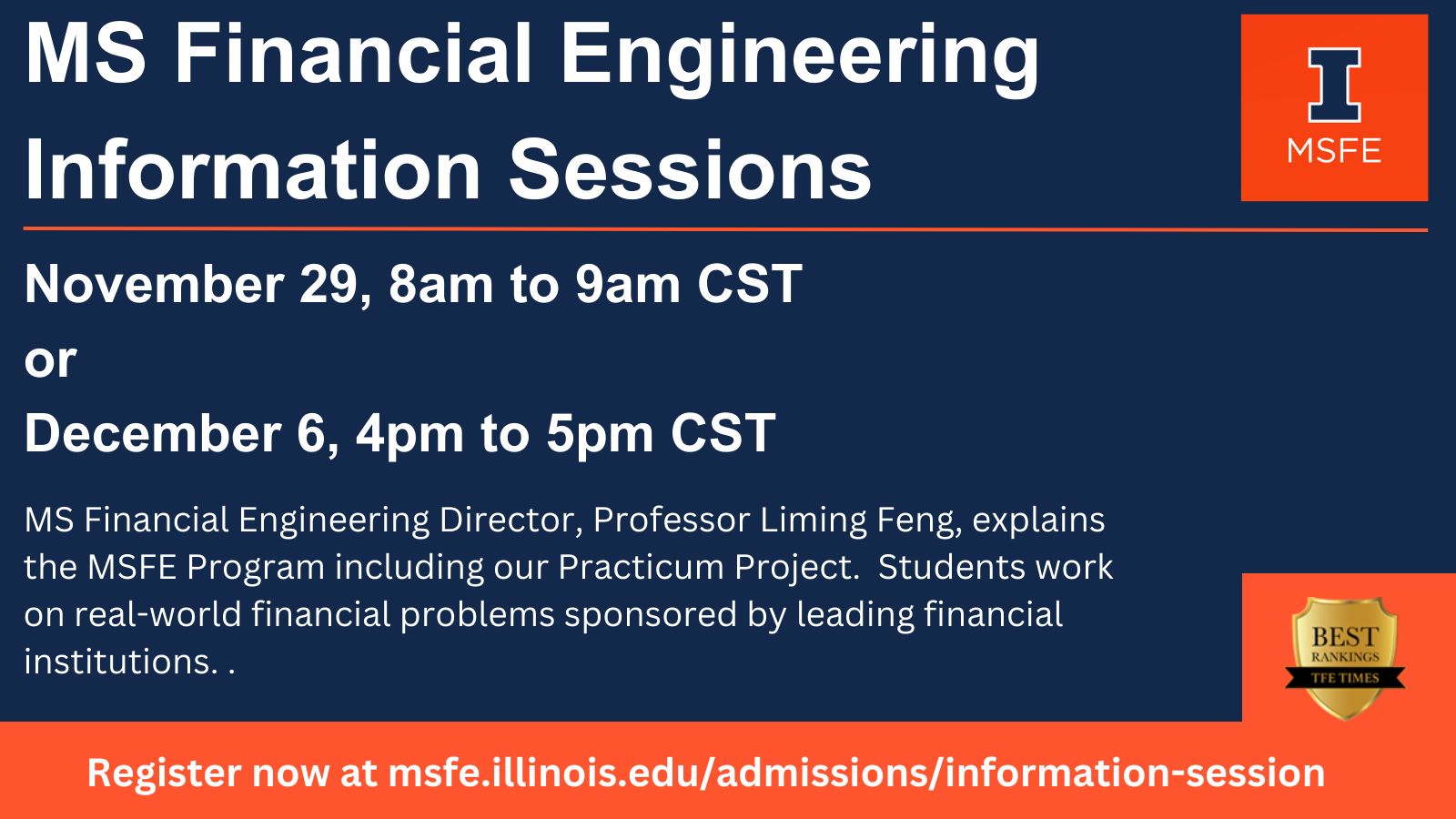 MS Financial Engineering Information Sessions

I
MSFE

November 29, 8am to 9am CST

or

December 6, 4pm to 5pm CST

MS Financial Engineering Director, Professor Liming Feng, explains the MSFE Program including our Practicum Project. Students work on real-world financial problems sponsored by leading financial institutions. .

BEST
RANKINGS
TFE TIMES

Register now at msfe.illinois.edu/admissions/information-session